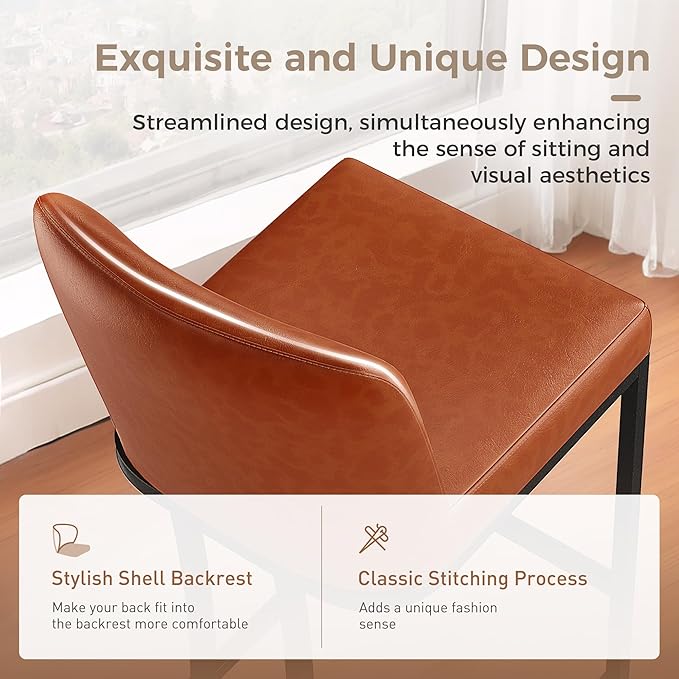 Exquisite and Unique Design

Streamlined design, simultaneously enhancing the sense of sitting and visual aesthetics

Stylish Shell Backrest

Make your back fit into the backrest more comfortable

Classic Stitching Process

Adds a unique fashion sense